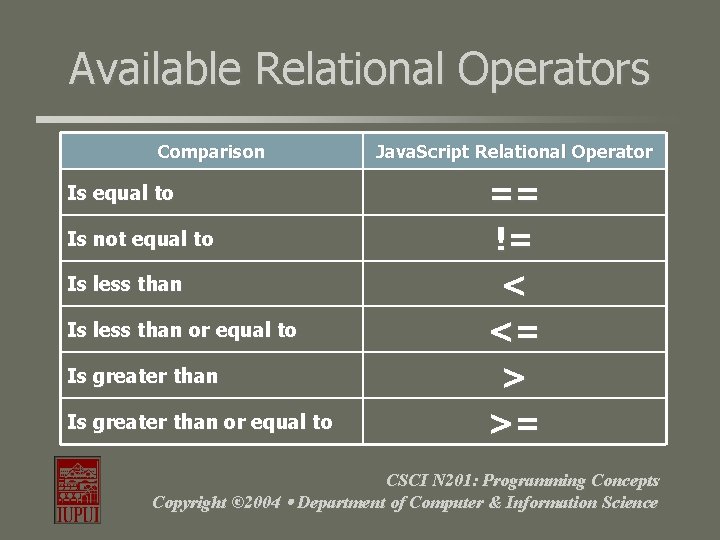 Available Relational Operators

| Comparison | JavaScript Relational Operator |
|---|---|
| Is equal to | == |
| Is not equal to | != |
| Is less than | < |
| Is less than or equal to | <= |
| Is greater than | > |
| Is greater than or equal to | >= |

IUPUI

CSCI N201: Programming Concepts
Copyright ©2004 • Department of Computer & Information Science